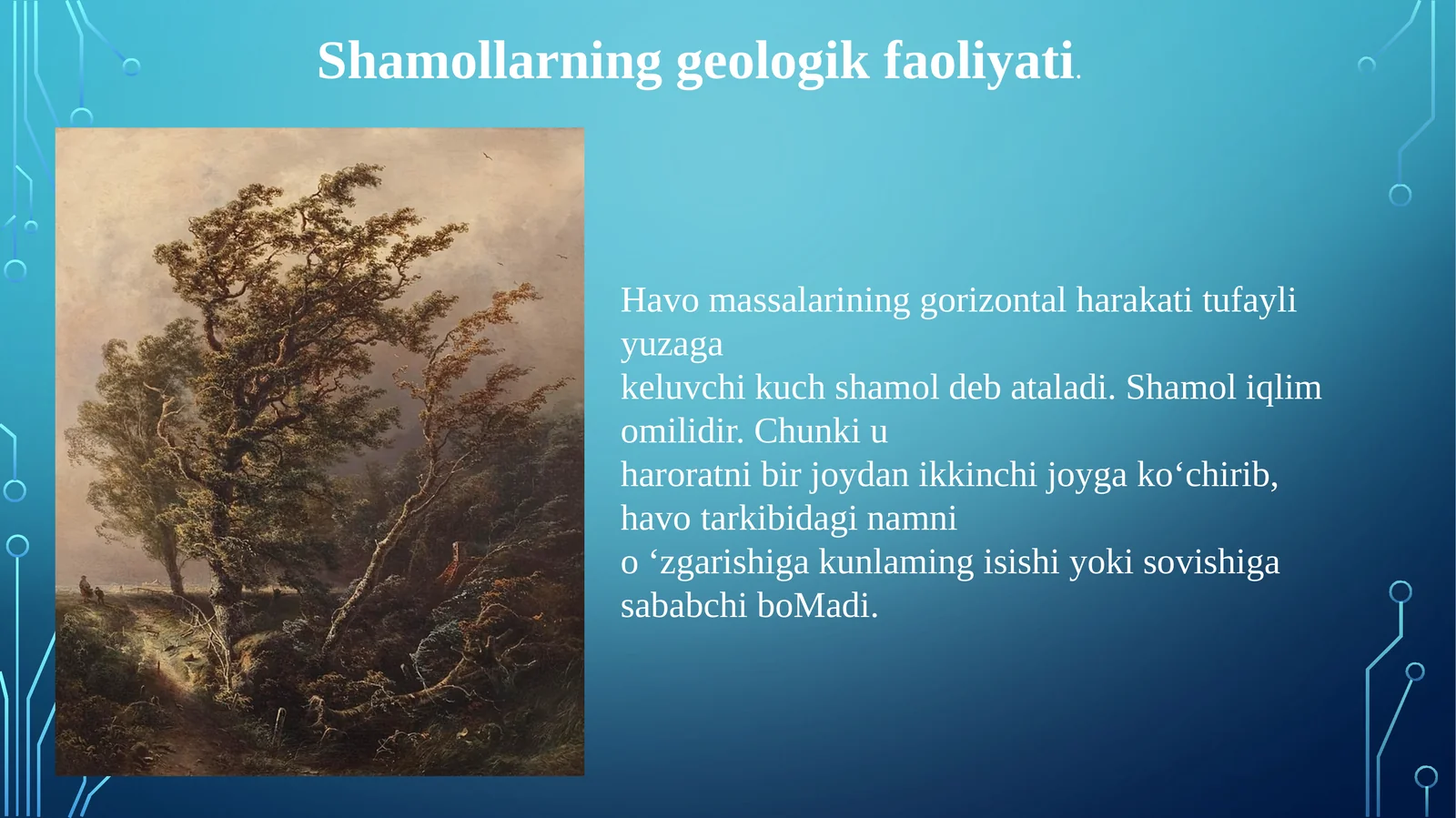 Shamollarning geologik faoliyati.

Havo massalarining gorizontal harakati tufayli yuzaga
keluvchi kuch shamol deb ataladi. Shamol iqlim omilidir. Chunki u
haroratni bir joydan ikkinchi joyga ko‘chirib, havo tarkibidagi namni
o ‘zgarishiga kunlaming isishi yoki sovishiga sababchi boMadi.